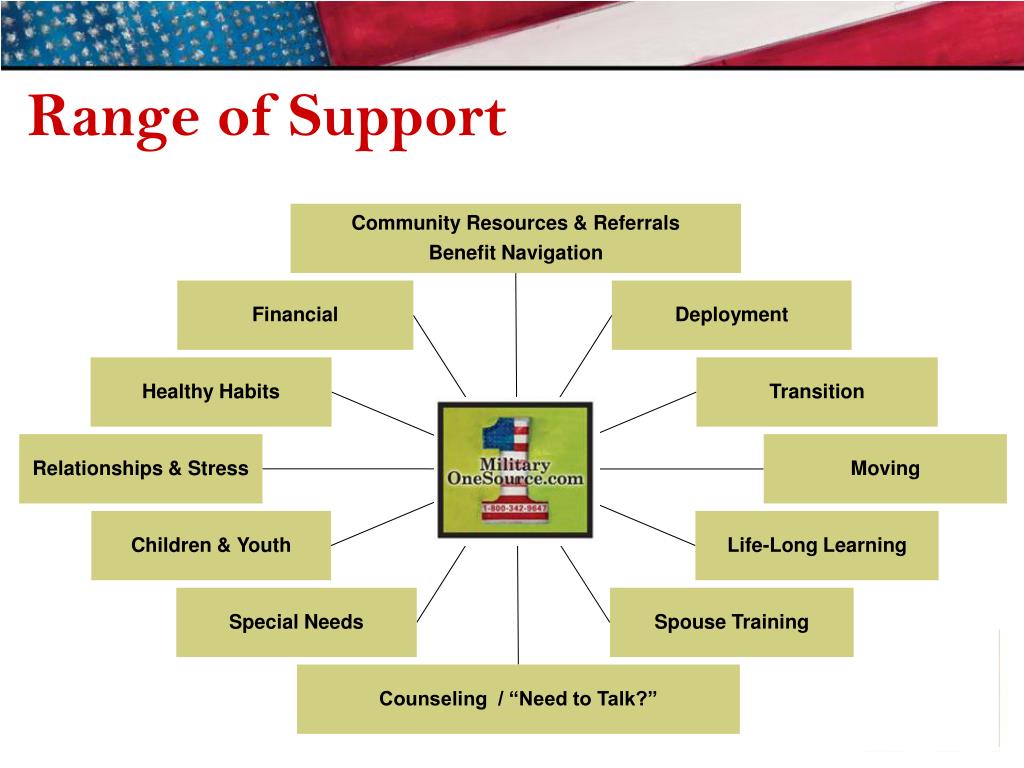 Range of Support

Community Resources & Referrals
Benefit Navigation

Financial

Deployment

Healthy Habits

Transition

Relationships & Stress

Military
OneSource.com
1-800-342-9647

Moving

Children & Youth

Life-Long Learning

Special Needs

Spouse Training

Counseling / “Need to Talk?”